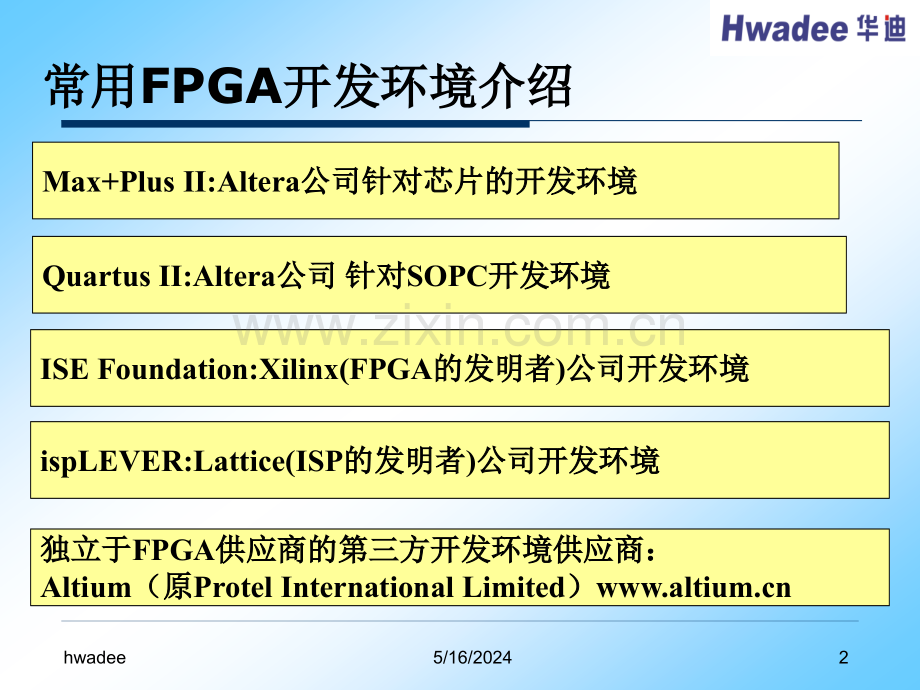 Hwadee 华迪

常用FPGA开发环境介绍

Max+Plus II:Altera公司针对芯片的开发环境

Quartus II:Altera公司 针对SOPC开发环境

www.zixin.com.cn

ISE Foundation:Xilinx(FPGA的发明者)公司开发环境

ispLEVER:Lattice(ISP的发明者)公司开发环境

独立于FPGA供应商的第三方开发环境供应商：
Altium（原Protel International Limited）www.altium.cn

hwadee

5/16/2024

2